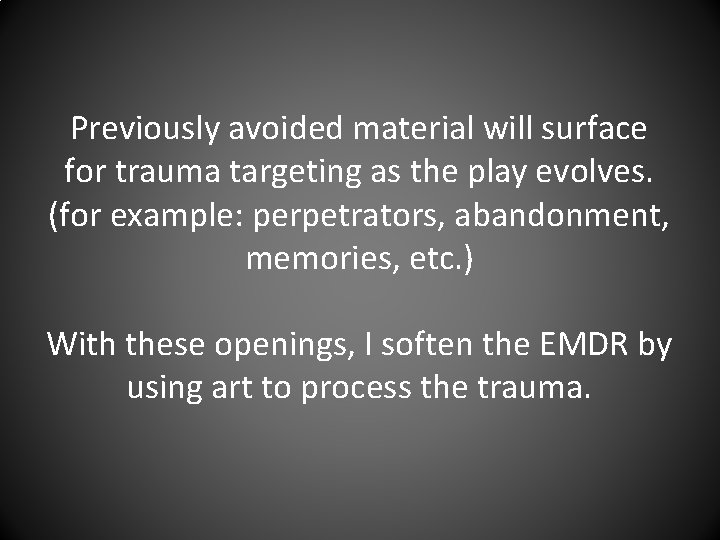 Previously avoided material will surface for trauma targeting as the play evolves. (for example: perpetrators, abandonment, memories, etc.)

With these openings, I soften the EMDR by using art to process the trauma.